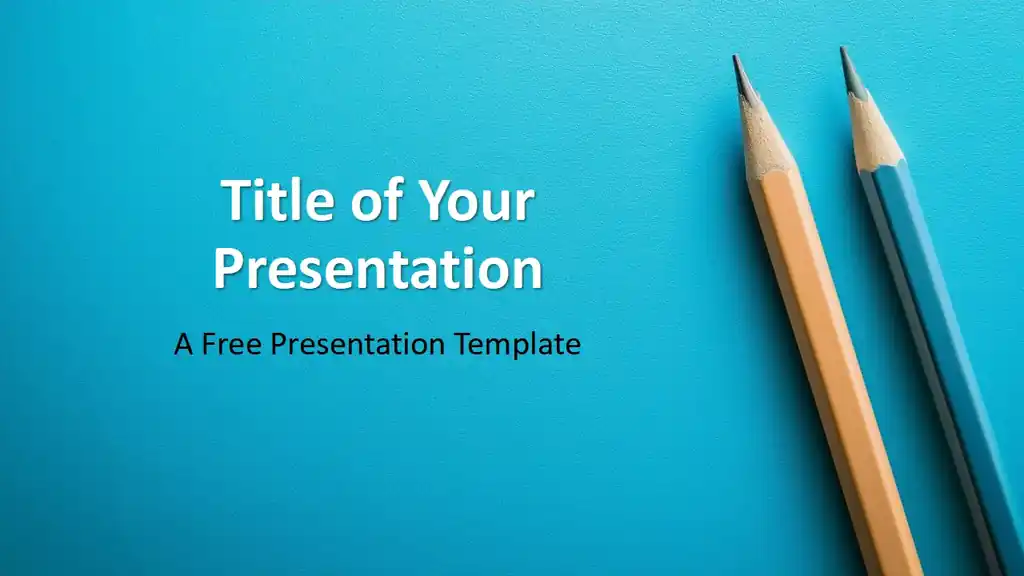 Title of Your Presentation

A Free Presentation Template